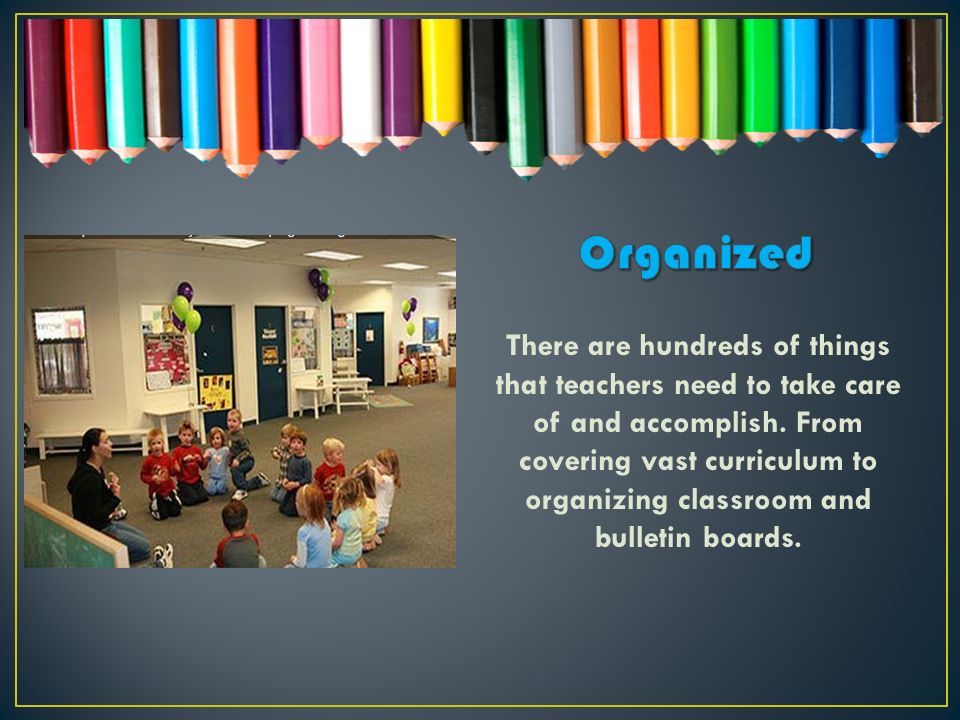 Organized

There are hundreds of things that teachers need to take care of and accomplish. From covering vast curriculum to organizing classroom and bulletin boards.